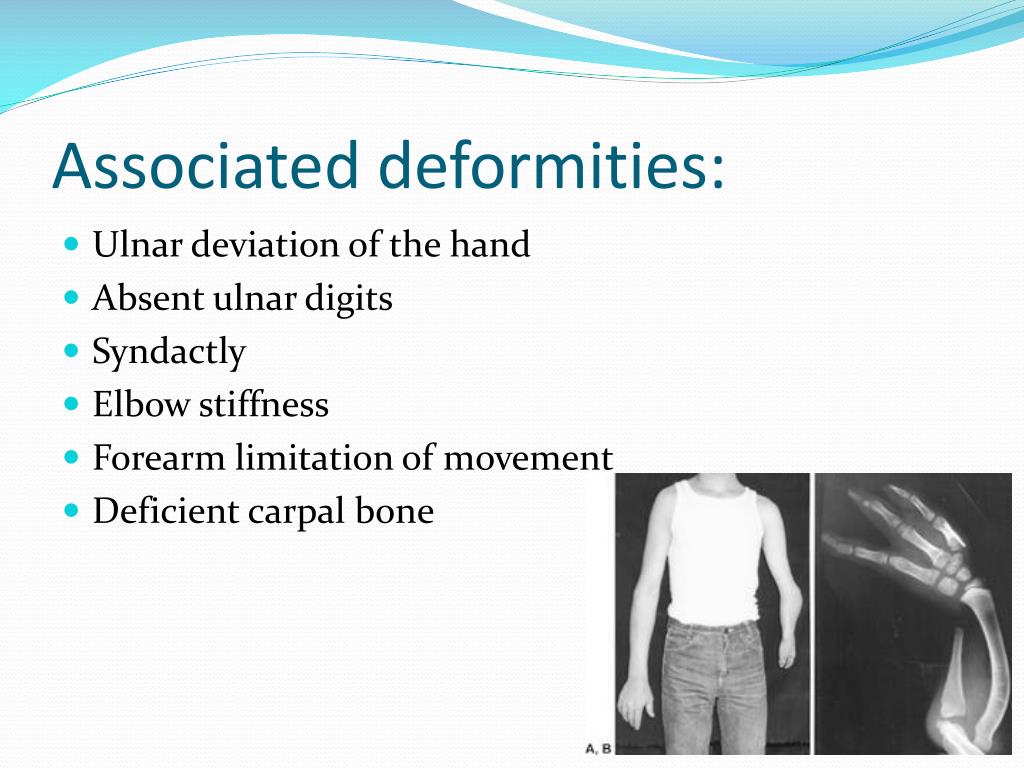 Associated deformities:

- Ulnar deviation of the hand
- Absent ulnar digits
- Syndactly
- Elbow stiffness
- Forearm limitation of movement
- Deficient carpal bone

A, B